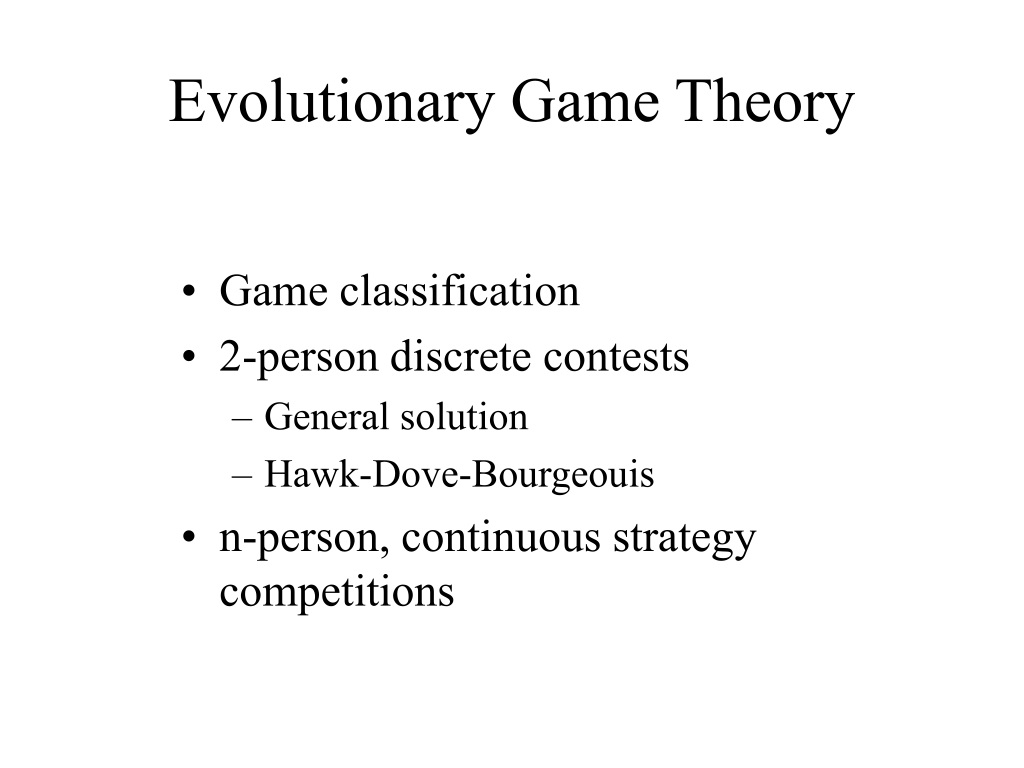 Evolutionary Game Theory

• Game classification
• 2-person discrete contests
– General solution
– Hawk-Dove-Bourgeouis
• n-person, continuous strategy competitions